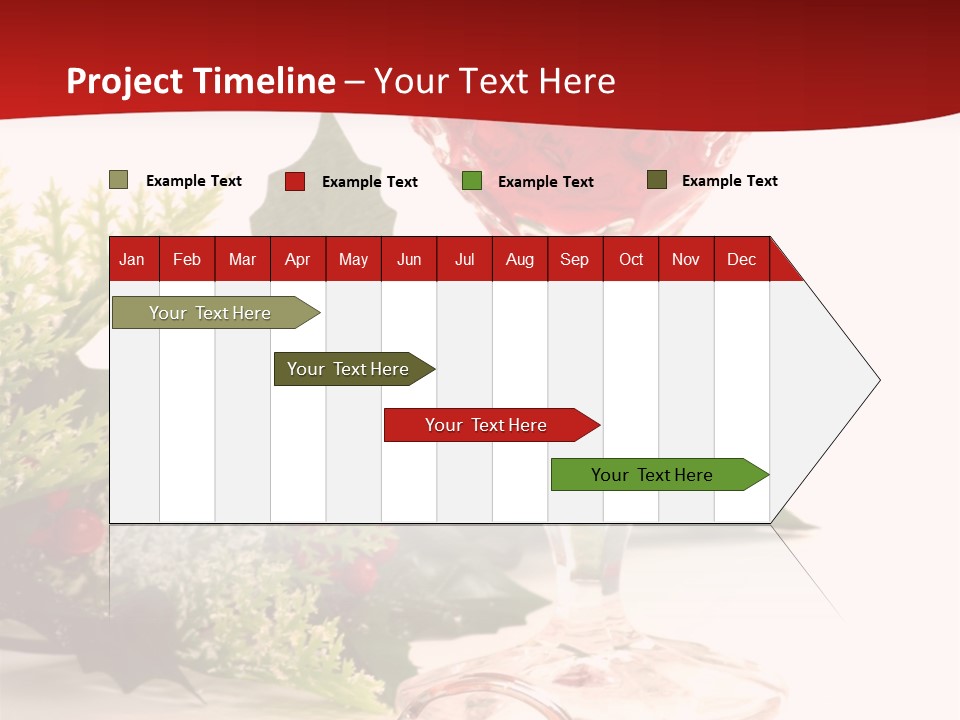 Project Timeline – Your Text Here

Example Text
Example Text
Example Text
Example Text

| Jan | Feb | Mar | Apr | May | Jun | Jul | Aug | Sep | Oct | Nov | Dec |
|---|---|---|---|---|---|---|---|---|---|---|---|

Your Text Here
Your Text Here
Your Text Here
Your Text Here